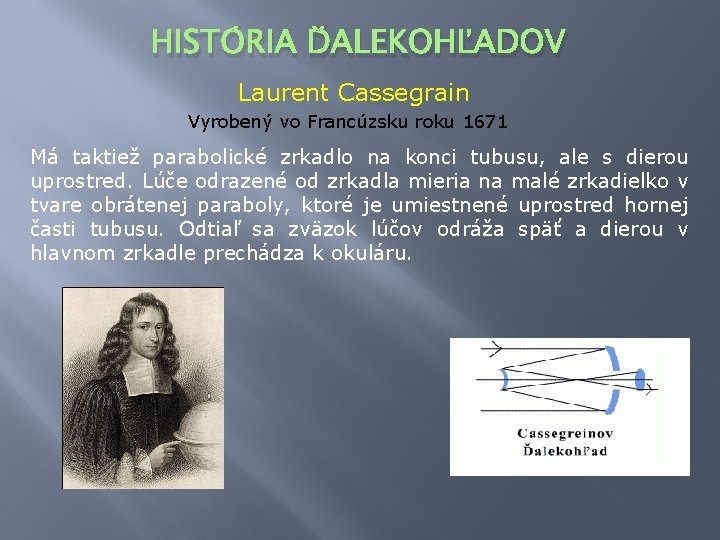 HISTÓRIA ĎALEKOHĽADOV

Laurent Cassegrain

Vyrobený vo Francúzsku roku 1671

Má taktiež parabolické zrkadlo na konci tubusu, ale s dierou uprostred. Lúče odrazené od zrkadla mieria na malé zrkadielko v tvare obrátenej paraboly, ktoré je umiestnené uprostred hornej časti tubusu. Odtiaľ sa zväzok lúčov odráža späť a dierou v hlavnom zrkadle prechádza k okuláru.

Cassegreinov Ďalekohľad